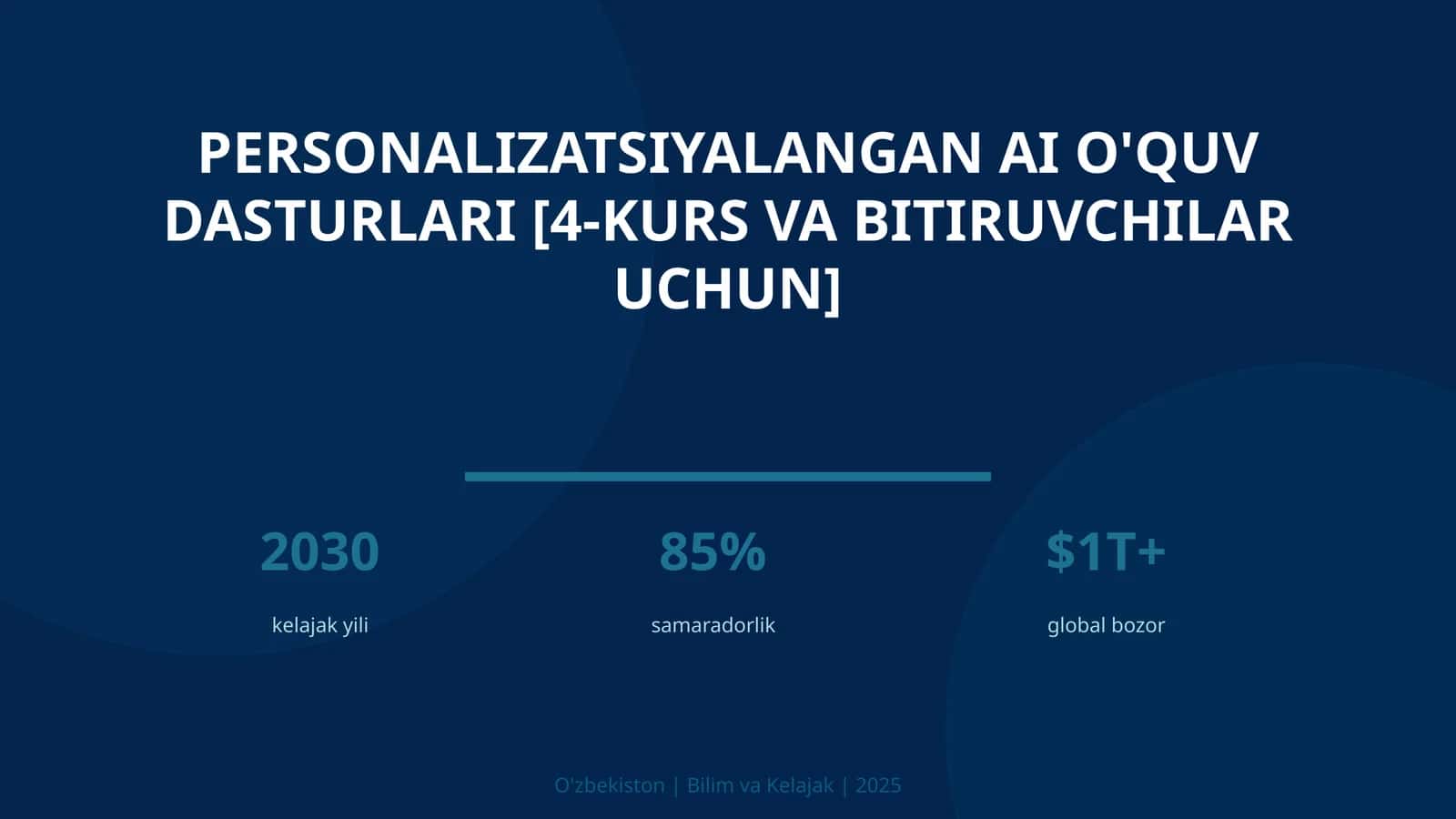 PERSONALIZATSIYALANGAN AI O'QUV DASTURLARI [4-KURS VA BITIRUVCHILAR UCHUN]

2030
kelajak yili

85%
samaradorlik

$1T+
global bozor

O'zbekiston | Bilim va Kelajak | 2025